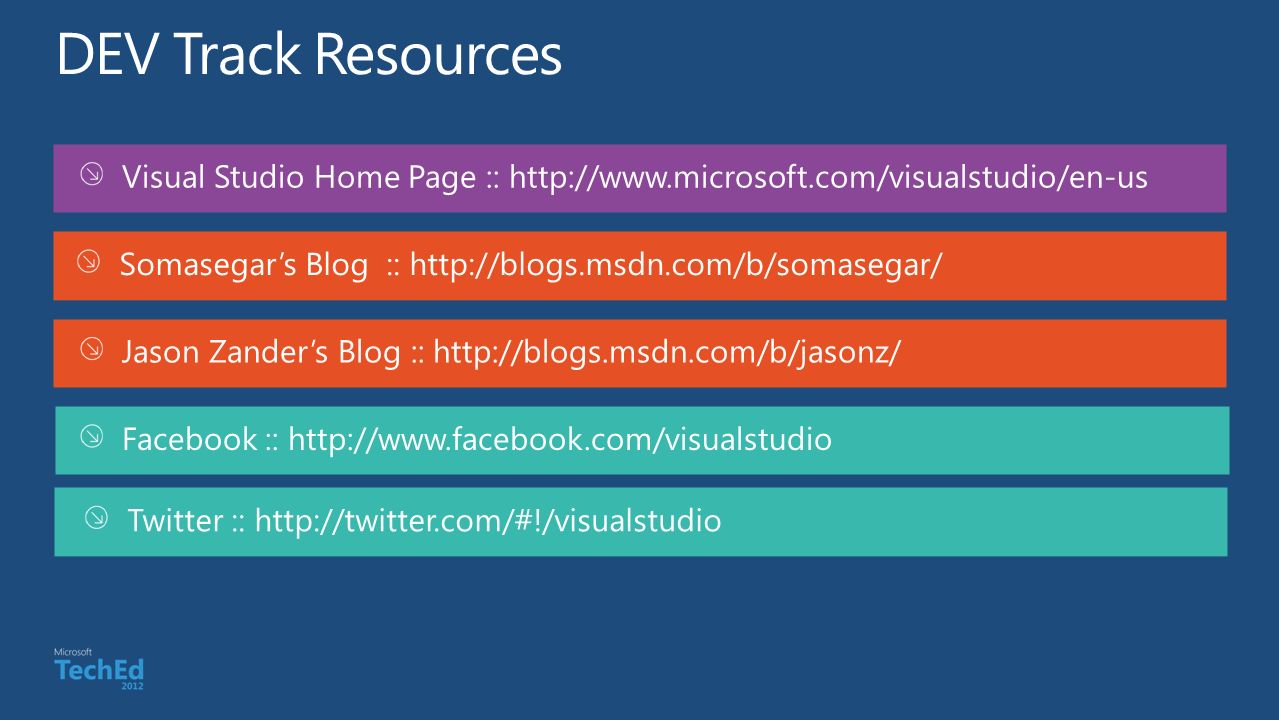 DEV Track Resources

Visual Studio Home Page :: http://www.microsoft.com/visualstudio/en-us

Somasegar's Blog :: http://blogs.msdn.com/b/somasegar/

Jason Zander's Blog :: http://blogs.msdn.com/b/jasonz/

Facebook :: http://www.facebook.com/visualstudio

Twitter :: http://twitter.com/#!/visualstudio

Microsoft
TechEd
2012